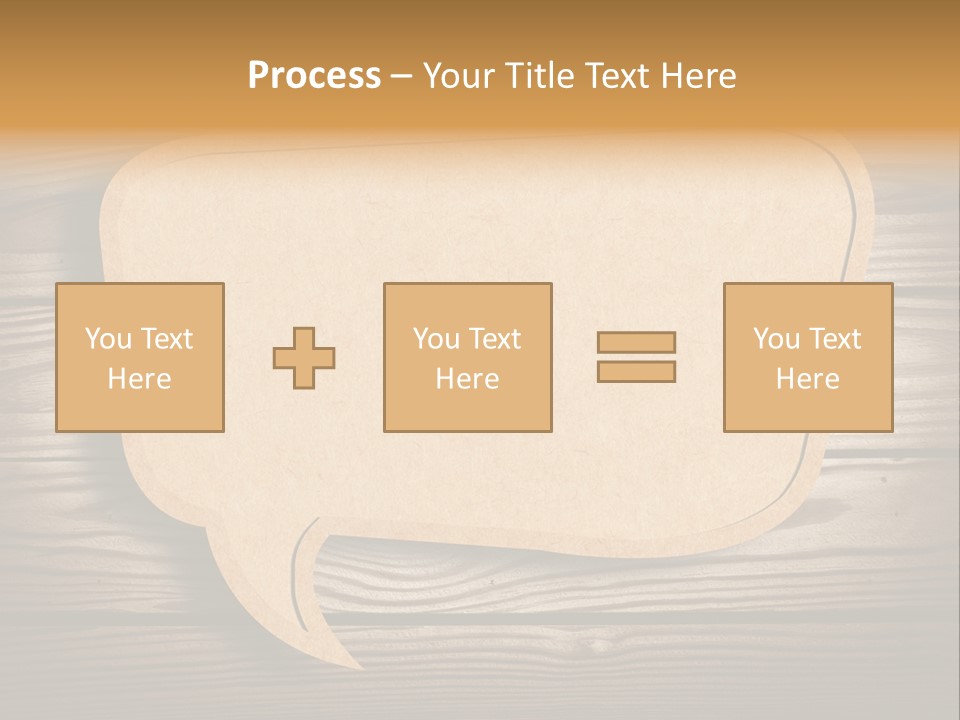 Process – Your Title Text Here

You Text Here

You Text Here

You Text Here